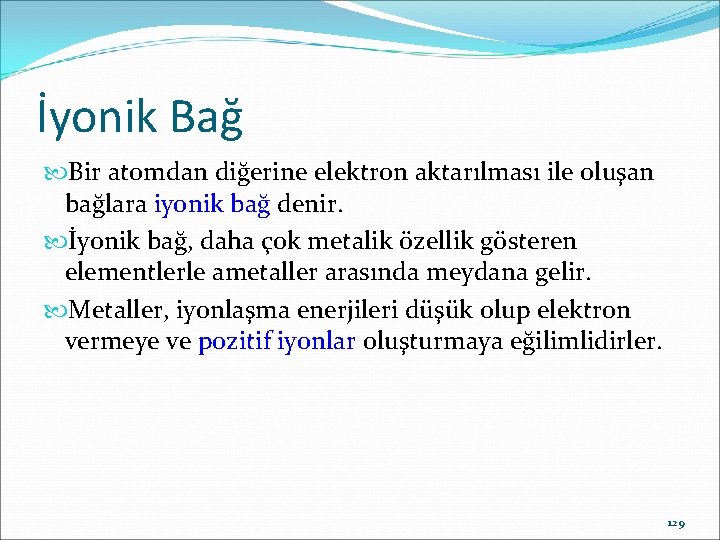 İyonik Bağ

Bir atomdan diğerine elektron aktarılması ile oluşan bağlara iyonik bağ denir.

İyonik bağ, daha çok metalik özellik gösteren elementlerle ametaller arasında meydana gelir.

Metaller, iyonlaşma enerjileri düşük olup elektron vermeye ve pozitif iyonlar oluşturmaya eğilimlidirler.

129